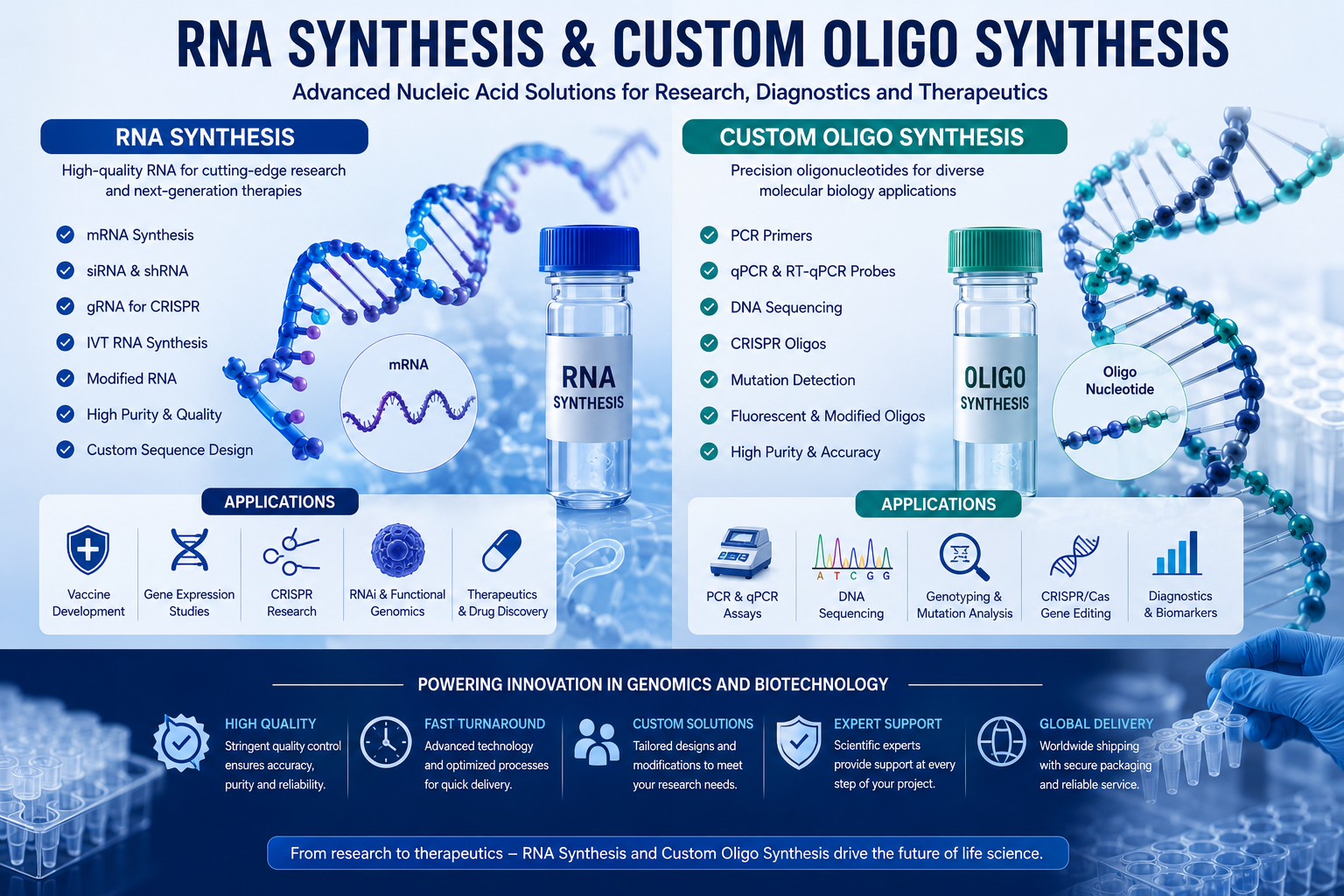 RNA SYNTHESIS & CUSTOM OLIGO SYNTHESIS

Advanced Nucleic Acid Solutions for Research, Diagnostics and Therapeutics

RNA SYNTHESIS

High-quality RNA for cutting-edge research and next-generation therapies

mRNA Synthesis
siRNA & shRNA
gRNA for CRISPR
IVT RNA Synthesis
Modified RNA
High Purity & Quality
Custom Sequence Design

mRNA

RNA SYNTHESIS

APPLICATIONS

Vaccine Development
Gene Expression Studies
CRISPR Research
RNAi & Functional Genomics
Therapeutics & Drug Discovery

CUSTOM OLIGO SYNTHESIS

Precision oligonucleotides for diverse molecular biology applications

PCR Primers
qPCR & RT-qPCR Probes
DNA Sequencing
CRISPR Oligos
Mutation Detection
Fluorescent & Modified Oligos
High Purity & Accuracy

OLIGO SYNTHESIS

Oligo Nucleotide

APPLICATIONS

PCR & qPCR Assays
A T C G G
DNA Sequencing
Genotyping & Mutation Analysis
CRISPR/Cas Gene Editing
Diagnostics & Biomarkers

POWERING INNOVATION IN GENOMICS AND BIOTECHNOLOGY

HIGH QUALITY
Stringent quality control ensures accuracy, purity and reliability.

FAST TURNAROUND
Advanced technology and optimized processes for quick delivery.

CUSTOM SOLUTIONS
Tailored designs and modifications to meet your research needs.

EXPERT SUPPORT
Scientific experts provide support at every step of your project.

GLOBAL DELIVERY
Worldwide shipping with secure packaging and reliable service.

From research to therapeutics – RNA Synthesis and Custom Oligo Synthesis drive the future of life science.